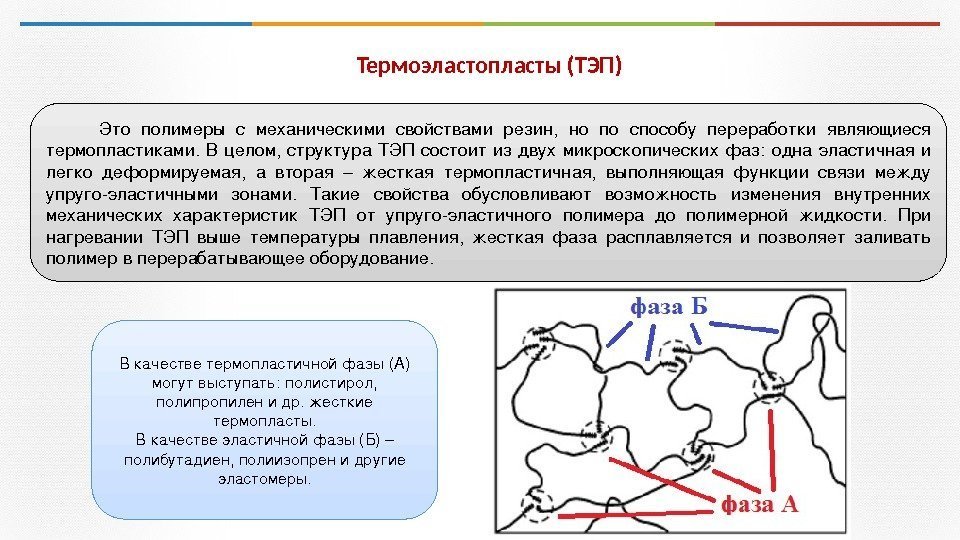 Термоэластопласты (ТЭП)

Это полимеры с механическими свойствами резин, но по способу переработки являющиеся термопластиками. В целом, структура ТЭП состоит из двух микроскопических фаз: одна эластичная и легко деформируемая, а вторая – жесткая термопластичная, выполняющая функции связи между упруго-эластичными зонами. Такие свойства обусловливают возможность изменения внутренних механических характеристик ТЭП от упруго-эластичного полимера до полимерной жидкости. При нагревании ТЭП выше температуры плавления, жесткая фаза расплавляется и позволяет заливать полимер в перерабатывающее оборудование.

В качестве термопластичной фазы (А) могут выступать: полистирол, полипропилен и др. жесткие термопласты.
В качестве эластичной фазы (Б) – полибутадиен, полиизопрен и другие эластомеры.

фаза Б

фаза А